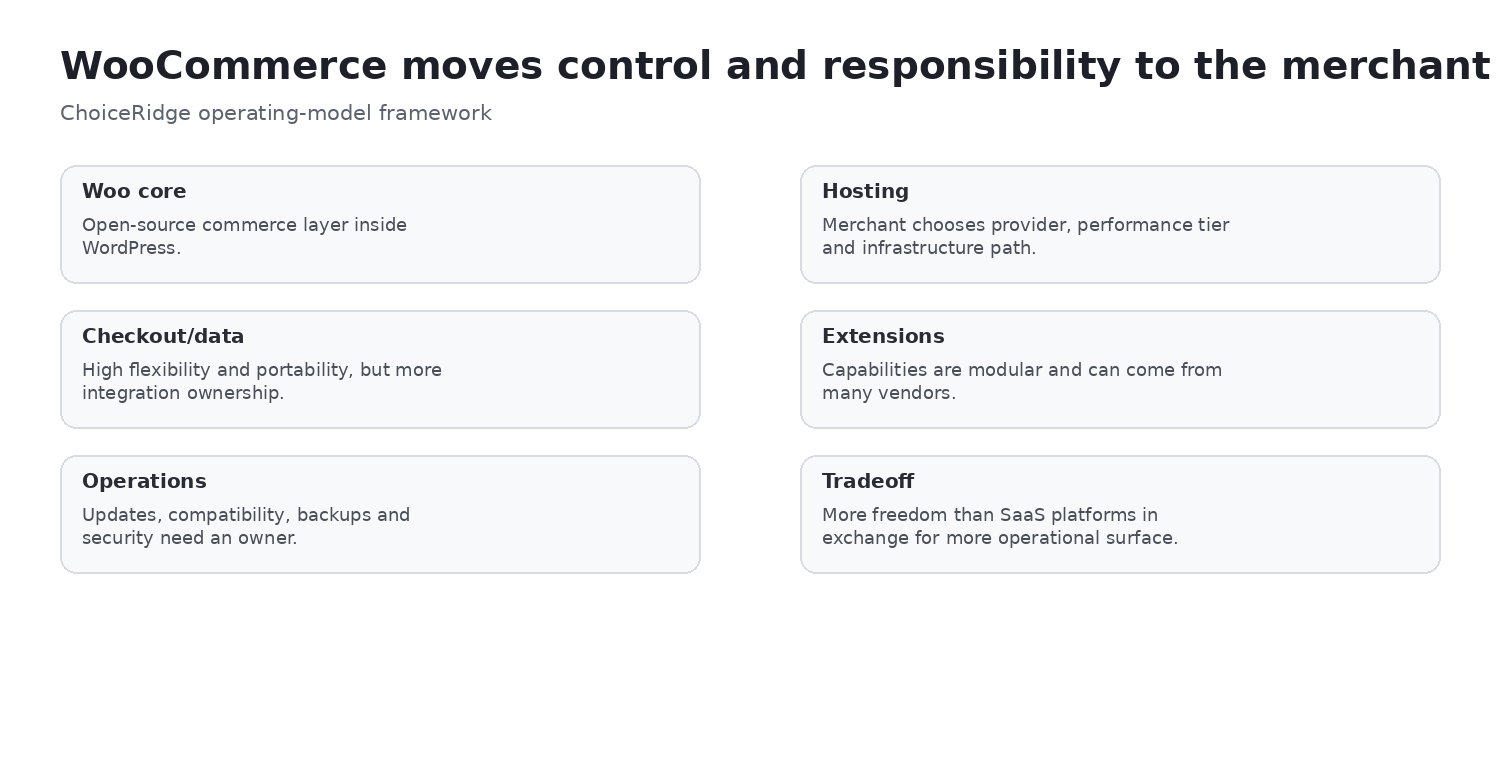 WooCommerce moves control and responsibility to the merchant

ChoiceRidge operating-model framework

Woo core
Open-source commerce layer inside WordPress.

Hosting
Merchant chooses provider, performance tier and infrastructure path.

Checkout/data
High flexibility and portability, but more integration ownership.

Extensions
Capabilities are modular and can come from many vendors.

Operations
Updates, compatibility, backups and security need an owner.

Tradeoff
More freedom than SaaS platforms in exchange for more operational surface.